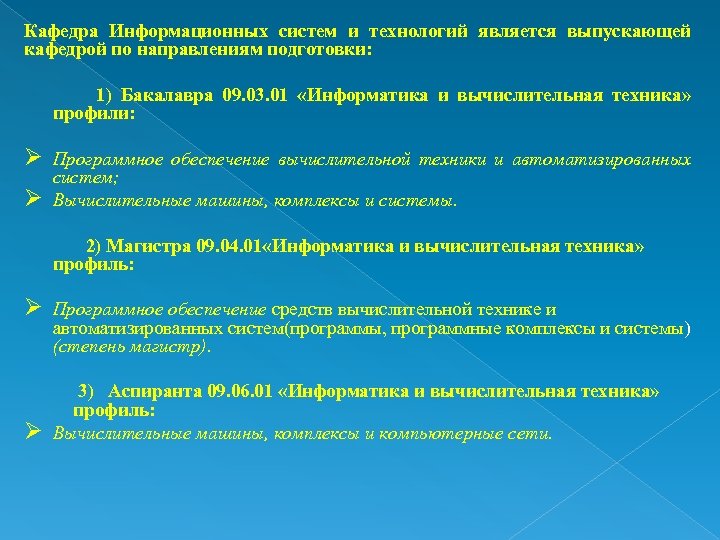 Кафедра Информационных систем и технологий является выпускающей кафедрой по направлениям подготовки:

1) Бакалавра 09.03.01 «Информатика и вычислительная техника» профили:

➢ Программное обеспечение вычислительной техники и автоматизированных систем;
➢ Вычислительные машины, комплексы и системы.

2) Магистра 09.04.01«Информатика и вычислительная техника» профиль:

➢ Программное обеспечение средств вычислительной технике и автоматизированных систем(программы, программные комплексы и системы) (степень магистр).

3) Аспиранта 09.06.01 «Информатика и вычислительная техника» профиль:
➢ Вычислительные машины, комплексы и компьютерные сети.